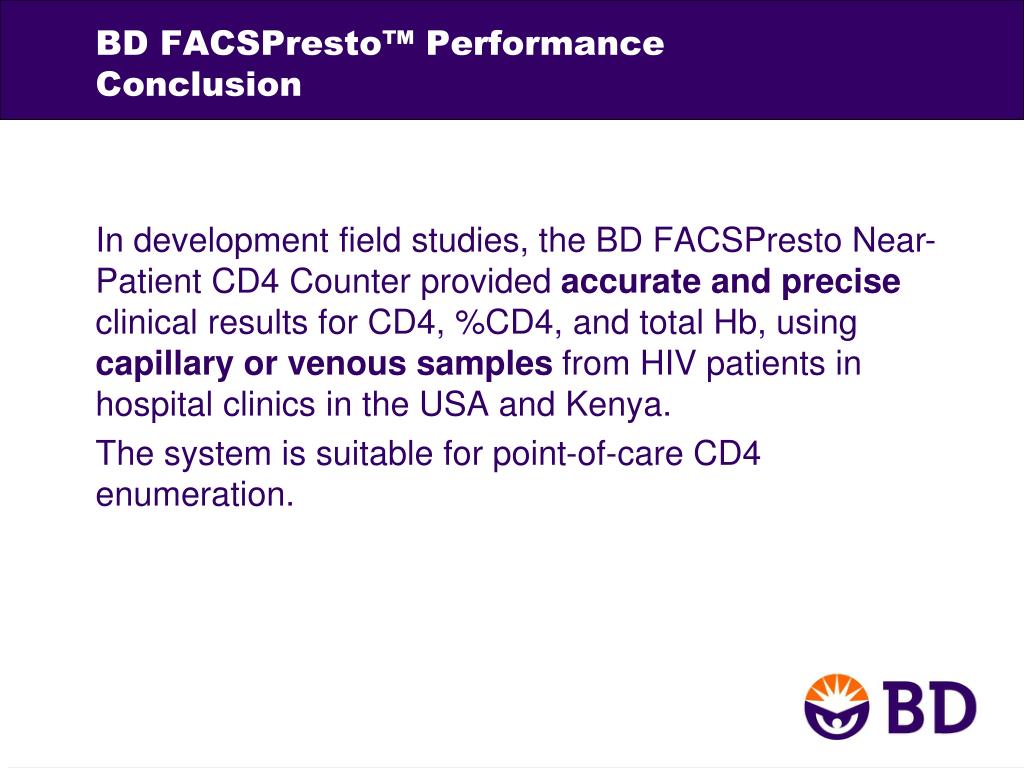 BD FACSPresto™ Performance Conclusion

In development field studies, the BD FACSPresto Near-Patient CD4 Counter provided accurate and precise clinical results for CD4, %CD4, and total Hb, using capillary or venous samples from HIV patients in hospital clinics in the USA and Kenya.

The system is suitable for point-of-care CD4 enumeration.

BD